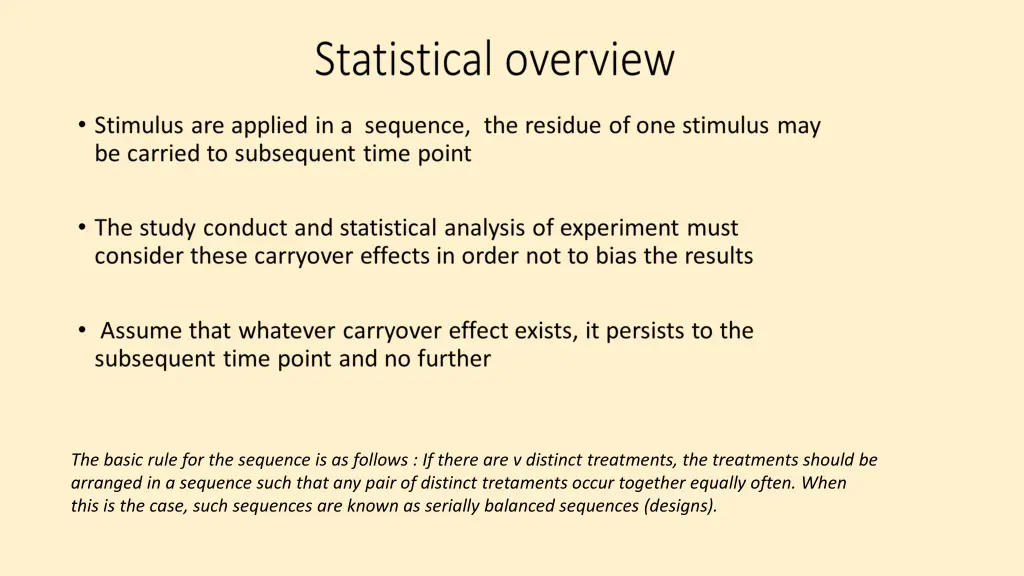 Statistical overview

• Stimulus are applied in a sequence, the residue of one stimulus may be carried to subsequent time point

• The study conduct and statistical analysis of experiment must consider these carryover effects in order not to bias the results

• Assume that whatever carryover effect exists, it persists to the subsequent time point and no further

The basic rule for the sequence is as follows : If there are v distinct treatments, the treatments should be arranged in a sequence such that any pair of distinct tretaments occur together equally often. When this is the case, such sequences are known as serially balanced sequences (designs).